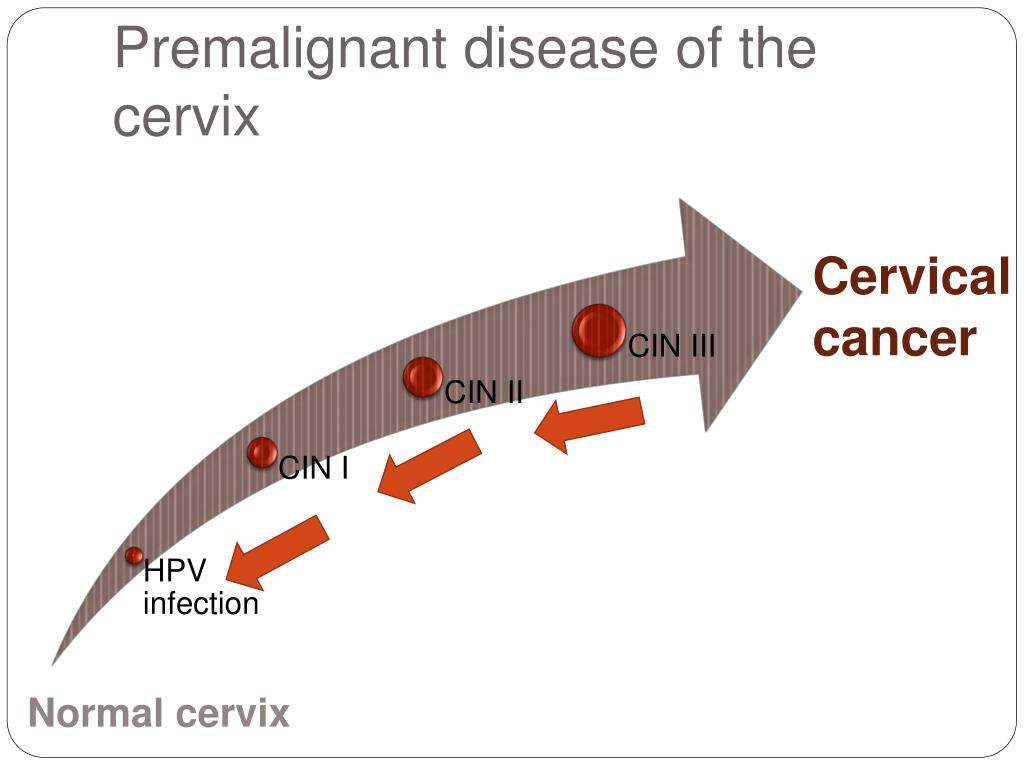 Premalignant disease of the cervix

Cervical cancer

CIN III

CIN II

CIN I

HPV infection

Normal cervix